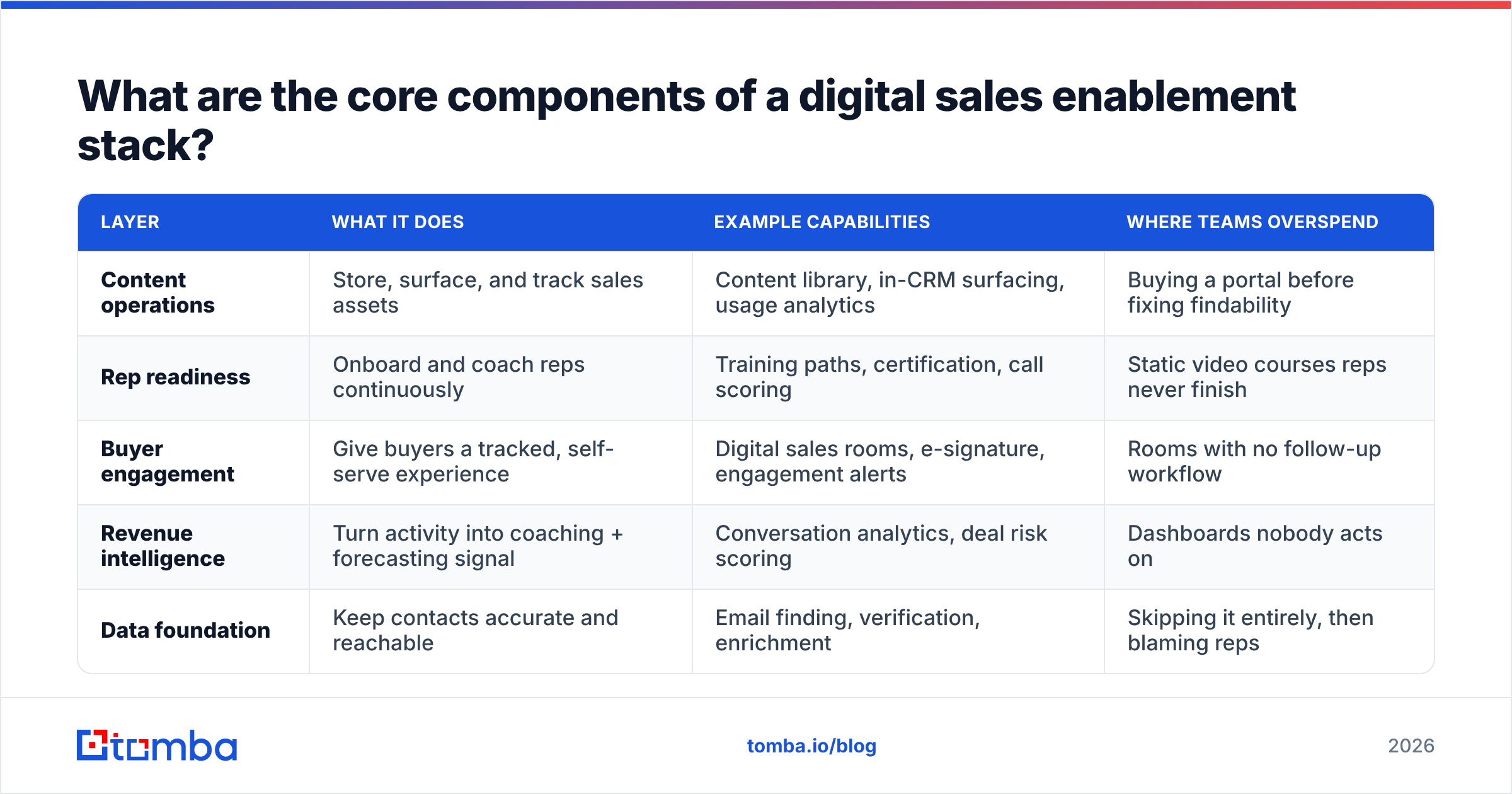 What are the core components of a digital sales enablement stack?

| LAYER | WHAT IT DOES | EXAMPLE CAPABILITIES | WHERE TEAMS OVERSPEND |
|---|---|---|---|
| Content operations | Store, surface, and track sales assets | Content library, in-CRM surfacing, usage analytics | Buying a portal before fixing findability |
| Rep readiness | Onboard and coach reps continuously | Training paths, certification, call scoring | Static video courses reps never finish |
| Buyer engagement | Give buyers a tracked, self-serve experience | Digital sales rooms, e-signature, engagement alerts | Rooms with no follow-up workflow |
| Revenue intelligence | Turn activity into coaching + forecasting signal | Conversation analytics, deal risk scoring | Dashboards nobody acts on |
| Data foundation | Keep contacts accurate and reachable | Email finding, verification, enrichment | Skipping it entirely, then blaming reps |

tomba

tomba.io/blog

2026